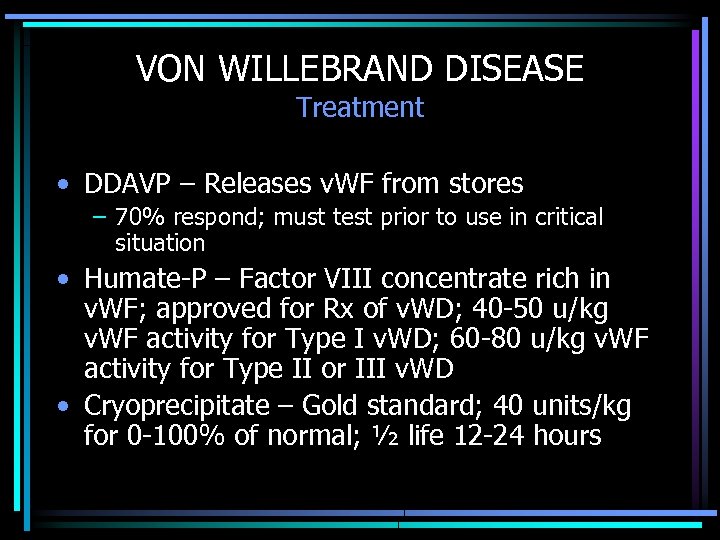 VON WILLEBRAND DISEASE
Treatment

• DDAVP – Releases vWF from stores
– 70% respond; must test prior to use in critical situation
• Humate-P – Factor VIII concentrate rich in vWF; approved for Rx of vWD; 40-50 u/kg vWF activity for Type I vWD; 60-80 u/kg vWF activity for Type II or III vWD
• Cryoprecipitate – Gold standard; 40 units/kg for 0-100% of normal; ½ life 12-24 hours